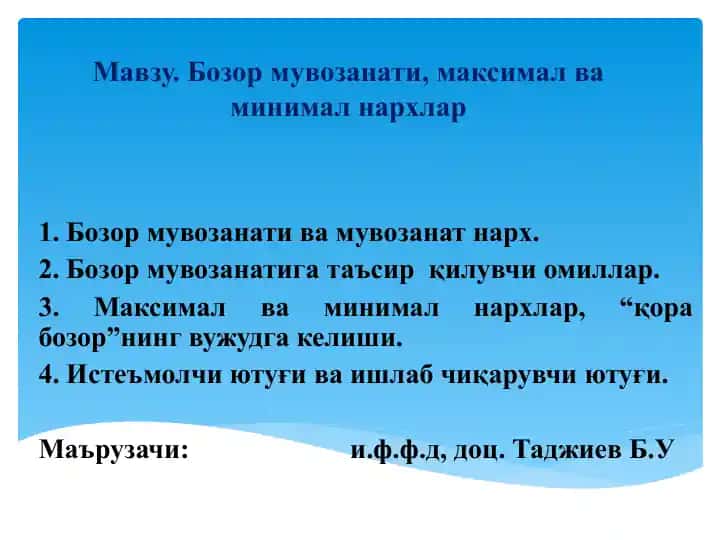 Мавзу. Бозор мувозанати, максимал ва минимал нархлар

1. Бозор мувозанати ва мувозанат нарх.

2. Бозор мувозанатига таъсир қилувчи омиллар.

3. Максимал ва минимал нархлар, “қора бозор”нинг вужудга келиши.

4. Истеъмолчи ютуғи ва ишлаб чиқарувчи ютуғи.

Маърузачи: и.ф.ф.д, доц. Таджиев Б.У